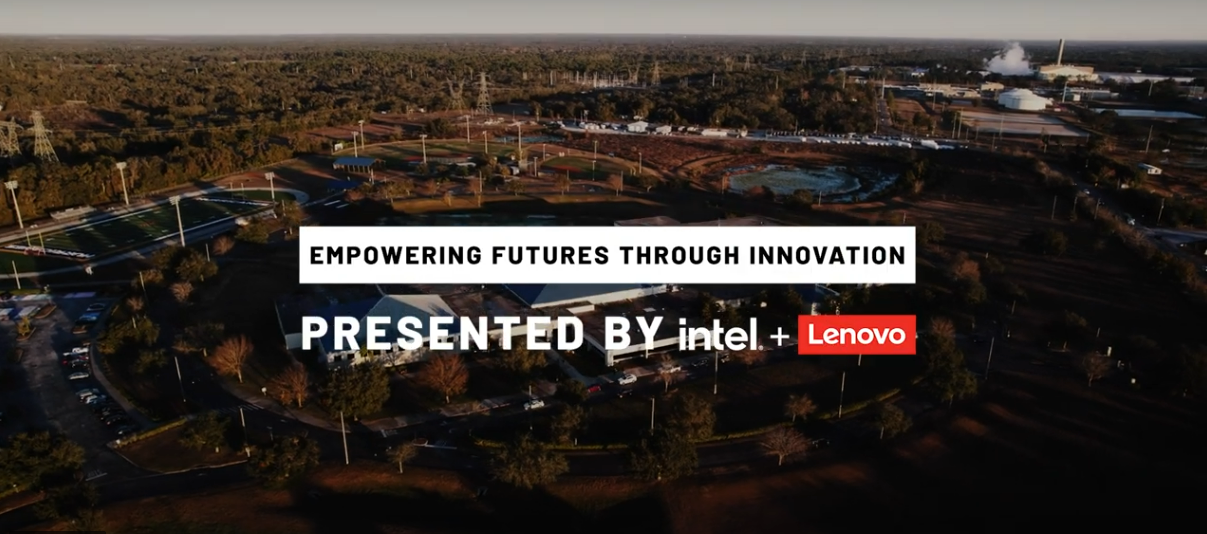 EMPOWERING FUTURES THROUGH INNOVATION

PRESENTED BY intel + Lenovo